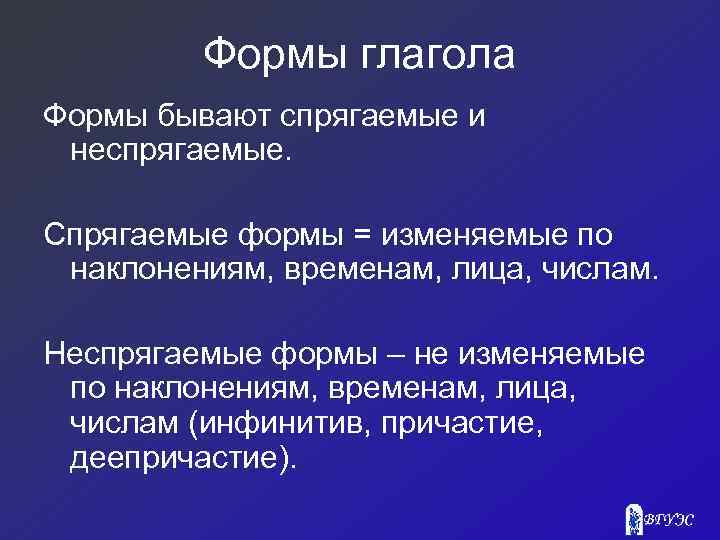 Формы глагола

Формы бывают спрягаемые и неспрягаемые.

Спрягаемые формы = изменяемые по наклонениям, временам, лица, числам.

Неспрягаемые формы – не изменяемые по наклонениям, временам, лица, числам (инфинитив, причастие, деепричастие).

ВГУЭС